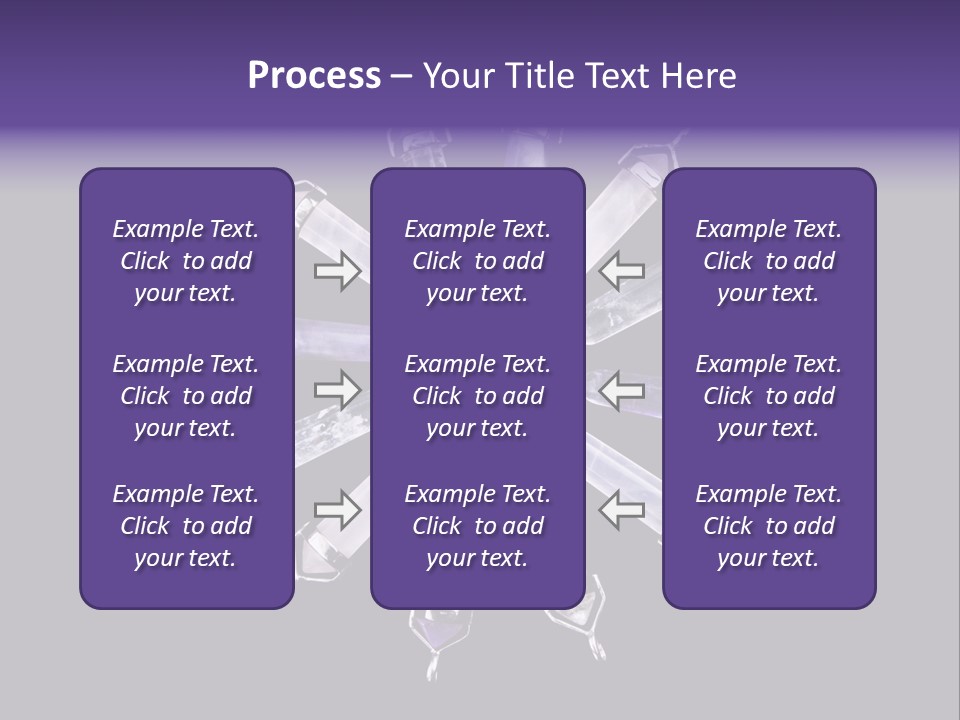 Process – Your Title Text Here

Example Text. Click to add your text.

Example Text. Click to add your text.

Example Text. Click to add your text.

Example Text. Click to add your text.

Example Text. Click to add your text.

Example Text. Click to add your text.

Example Text. Click to add your text.

Example Text. Click to add your text.

Example Text. Click to add your text.